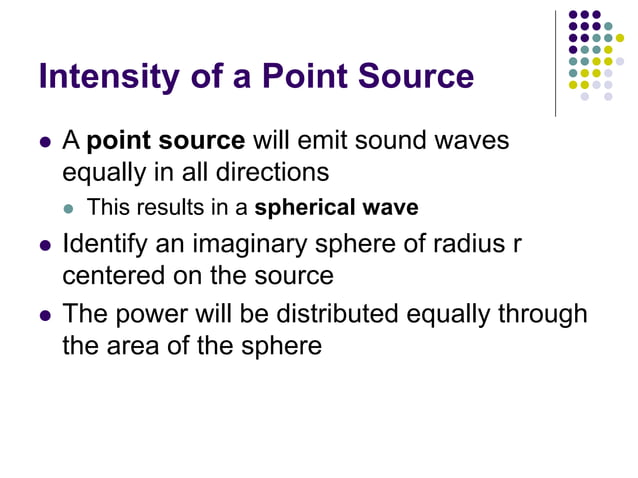 Intensity of a Point Source

- A point source will emit sound waves equally in all directions
  - This results in a spherical wave
- Identify an imaginary sphere of radius r centered on the source
- The power will be distributed equally through the area of the sphere